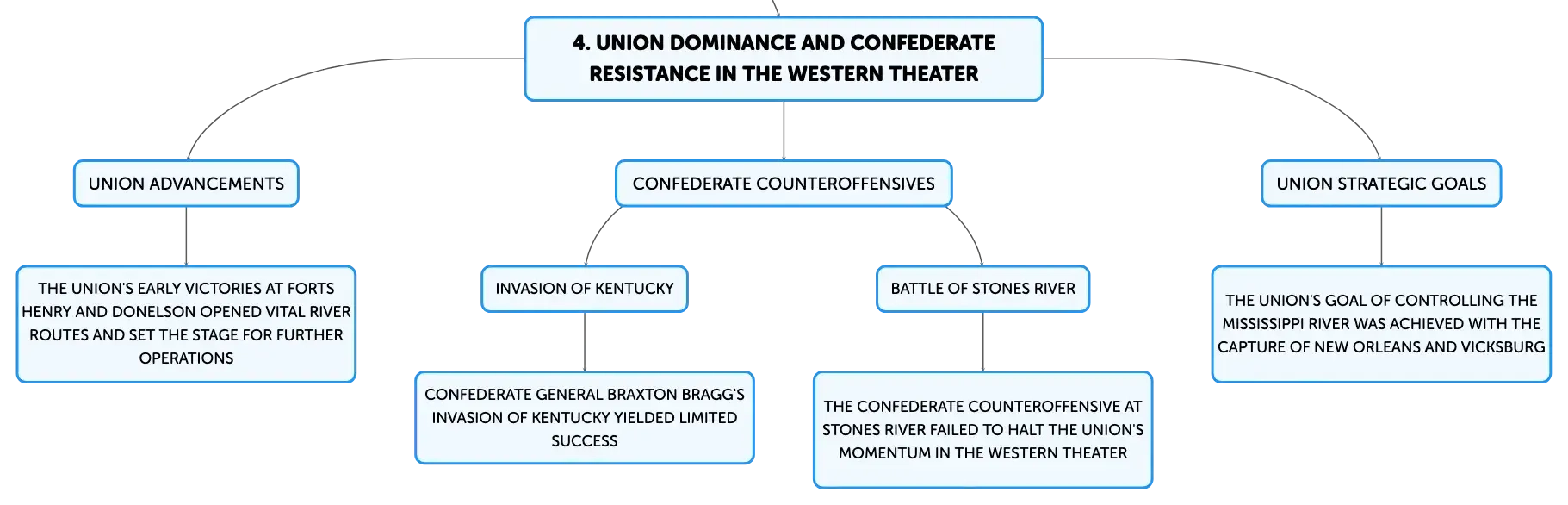 4. UNION DOMINANCE AND CONFEDERATE RESISTANCE IN THE WESTERN THEATER

UNION ADVANCEMENTS

THE UNION'S EARLY VICTORIES AT FORTS HENRY AND DONELSON OPENED VITAL RIVER ROUTES AND SET THE STAGE FOR FURTHER OPERATIONS

CONFEDERATE COUNTEROFFENSIVES

INVASION OF KENTUCKY

CONFEDERATE GENERAL BRAXTON BRAGG'S INVASION OF KENTUCKY YIELDED LIMITED SUCCESS

BATTLE OF STONES RIVER

THE CONFEDERATE COUNTEROFFENSIVE AT STONES RIVER FAILED TO HALT THE UNION'S MOMENTUM IN THE WESTERN THEATER

UNION STRATEGIC GOALS

THE UNION'S GOAL OF CONTROLLING THE MISSISSIPPI RIVER WAS ACHIEVED WITH THE CAPTURE OF NEW ORLEANS AND VICKSBURG